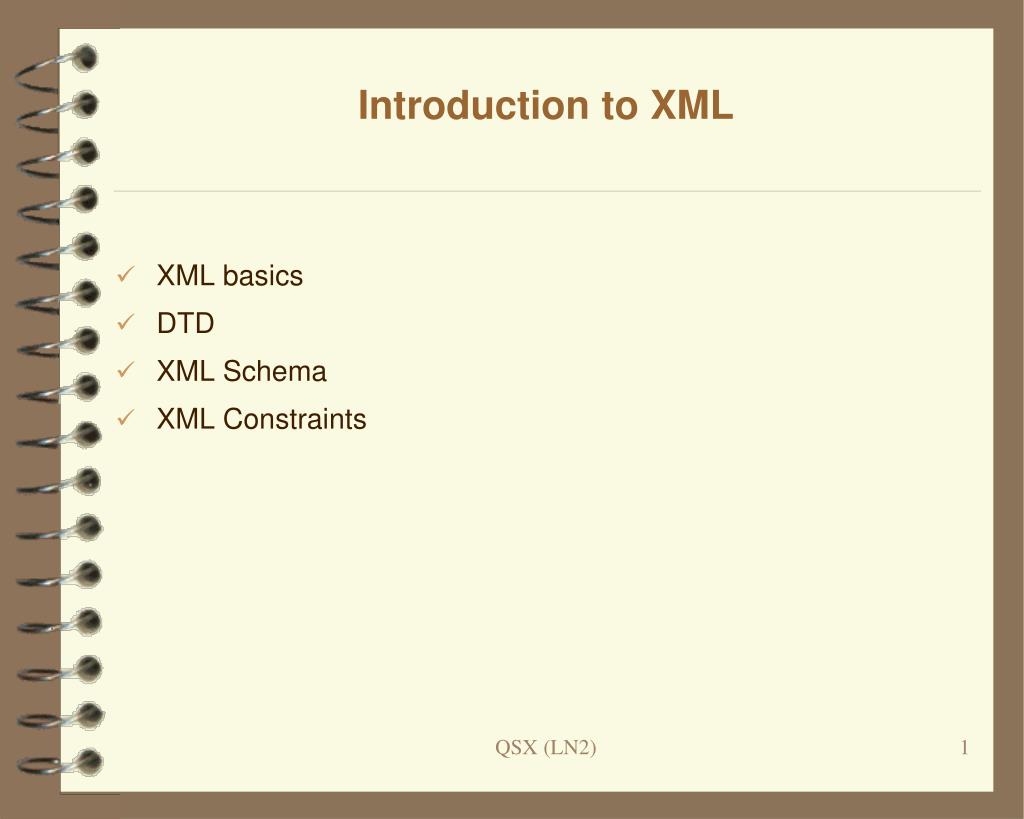 Introduction to XML

✓ XML basics
✓ DTD
✓ XML Schema
✓ XML Constraints

QSX (LN2)

1